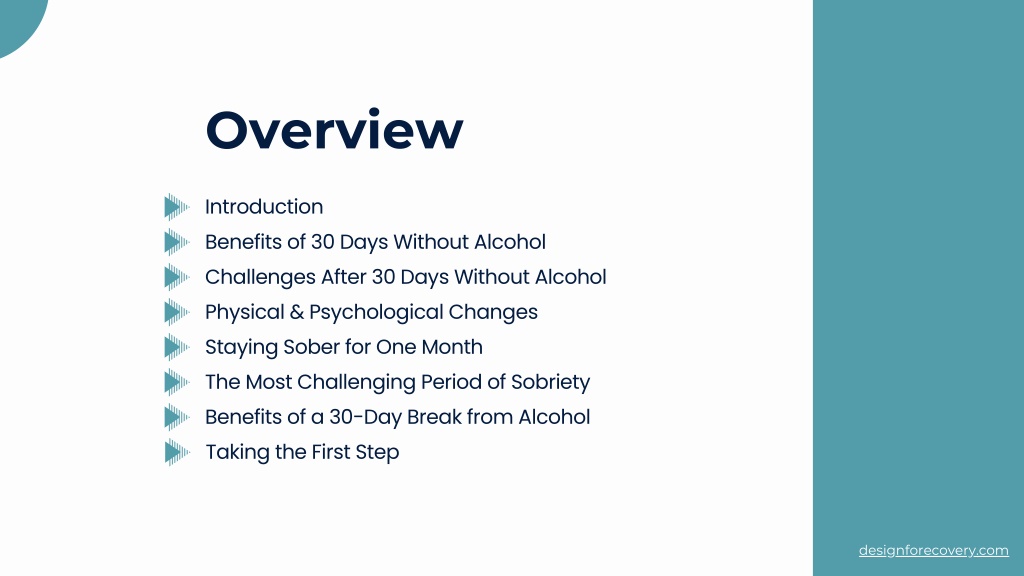 Overview

Introduction
Benefits of 30 Days Without Alcohol
Challenges After 30 Days Without Alcohol
Physical & Psychological Changes
Staying Sober for One Month
The Most Challenging Period of Sobriety
Benefits of a 30-Day Break from Alcohol
Taking the First Step

designforecovery.com